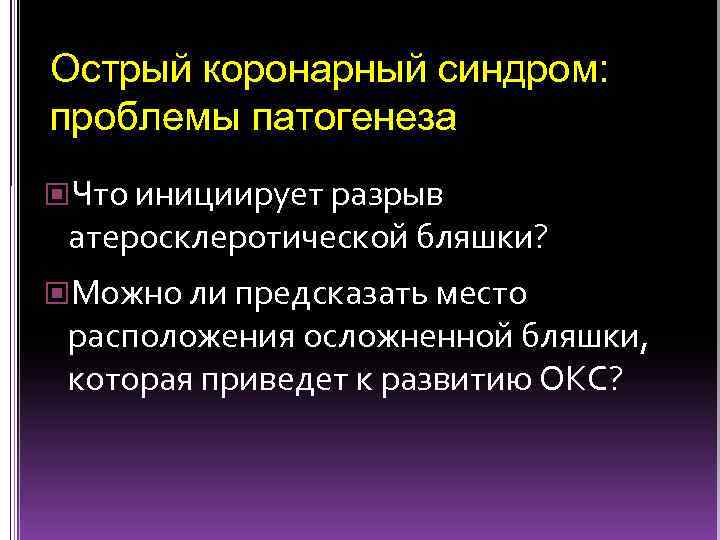 Острый коронарный синдром: проблемы патогенеза

Что инициирует разрыв атеросклеротической бляшки?

Можно ли предсказать место расположения осложненной бляшки, которая приведет к развитию ОКС?